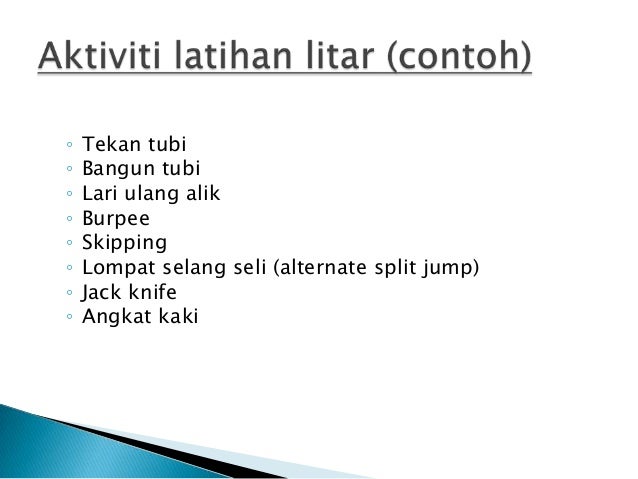 Aktiviti latihan litar (contoh)

◦ Tekan tubi
◦ Bangun tubi
◦ Lari ulang alik
◦ Burpee
◦ Skipping
◦ Lompat selang seli (alternate split jump)
◦ Jack knife
◦ Angkat kaki